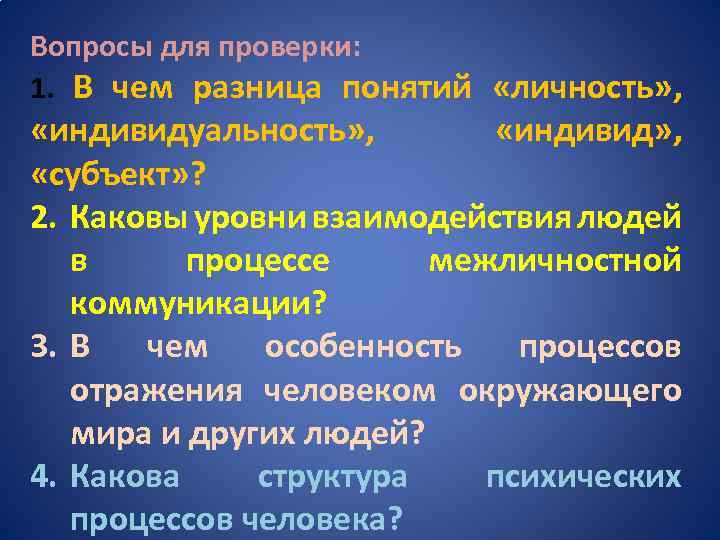 Вопросы для проверки:

1. В чем разница понятий «личность», «индивидуальность», «индивид», «субъект»?

2. Каковы уровни взаимодействия людей в процессе межличностной коммуникации?

3. В чем особенность процессов отражения человеком окружающего мира и других людей?

4. Какова структура психических процессов человека?